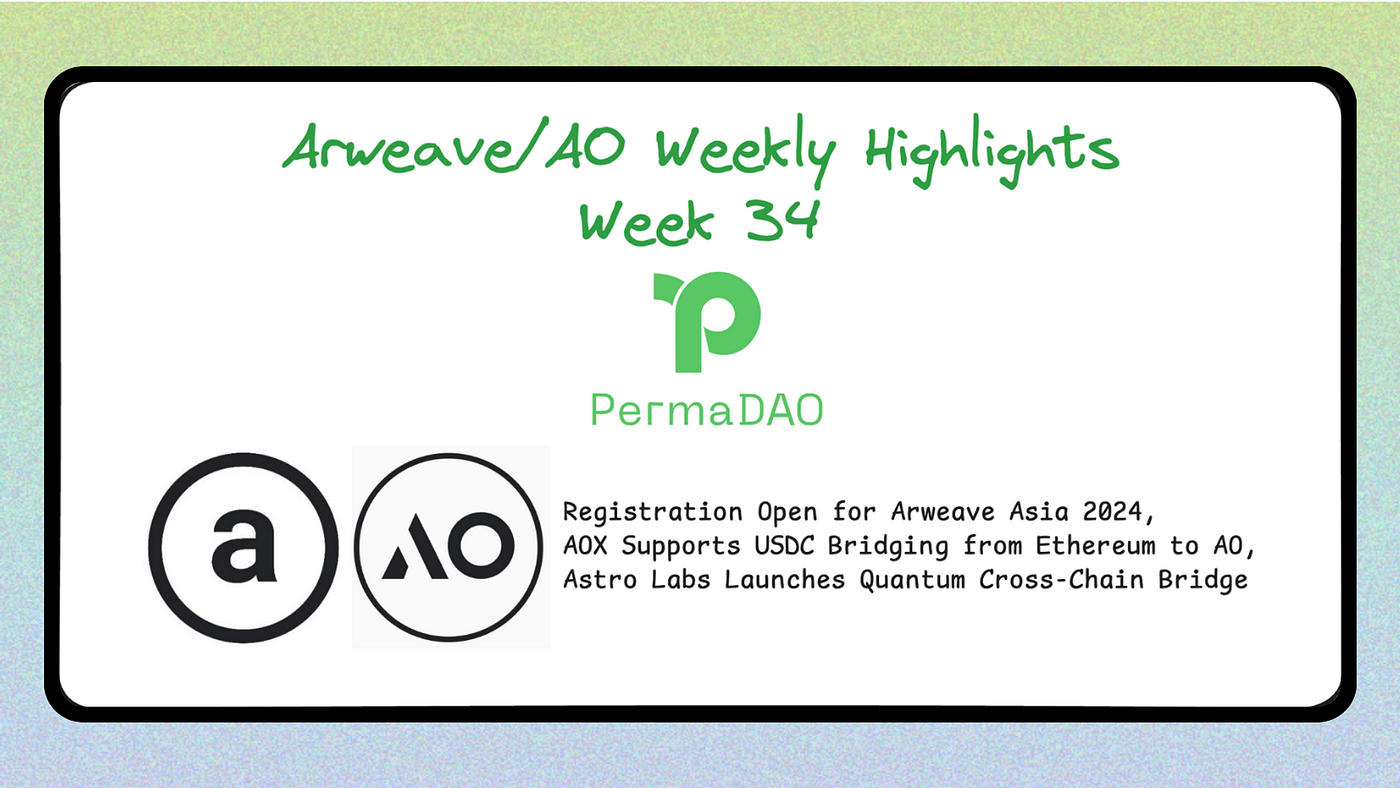 Arweave/AO Weekly Highlights
Week 34

PermaDAO

a

AO

Registration Open for Arweave Asia 2024,
AOX Supports USDC Bridging from Ethereum to AO,
Astro Labs Launches Quantum Cross-Chain Bridge